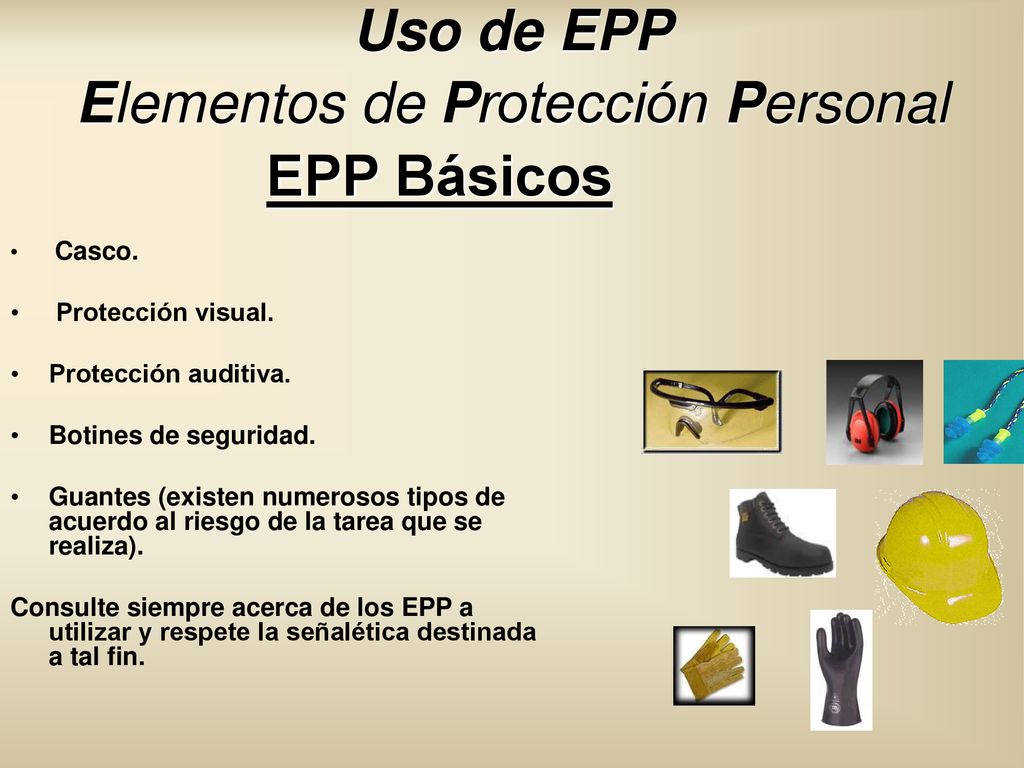 Uso de EPP
Elementos de Protección Personal
EPP Básicos

• Casco.

• Protección visual.

• Protección auditiva.

• Botines de seguridad.

• Guantes (existen numerosos tipos de acuerdo al riesgo de la tarea que se realiza).

Consulte siempre acerca de los EPP a utilizar y respete la señalética destinada a tal fin.